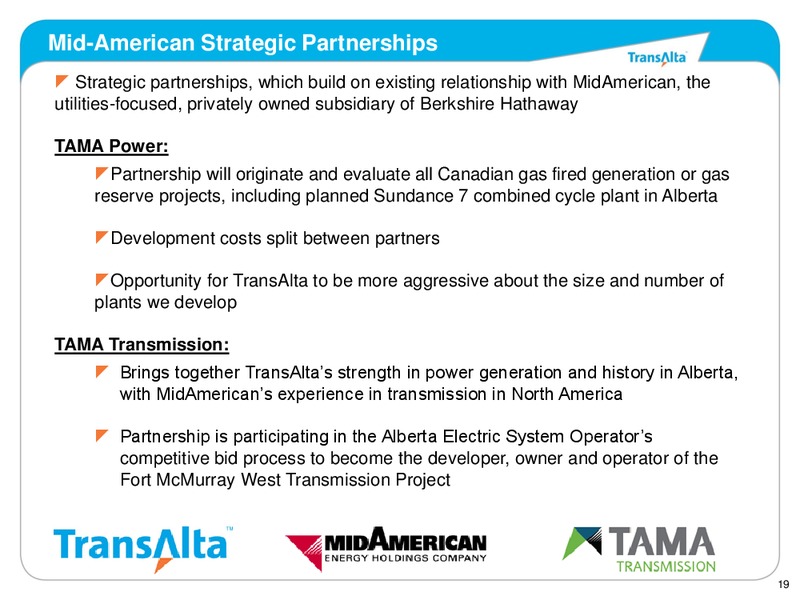 Mid-American Strategic Partnerships

TransAlta

Strategic partnerships, which build on existing relationship with MidAmerican, the utilities-focused, privately owned subsidiary of Berkshire Hathaway

TAMA Power:

Partnership will originate and evaluate all Canadian gas fired generation or gas reserve projects, including planned Sundance 7 combined cycle plant in Alberta

Development costs split between partners

Opportunity for TransAlta to be more aggressive about the size and number of plants we develop

TAMA Transmission:

Brings together TransAlta's strength in power generation and history in Alberta, with MidAmerican's experience in transmission in North America

Partnership is participating in the Alberta Electric System Operator's competitive bid process to become the developer, owner and operator of the Fort McMurray West Transmission Project

TransAlta™

MIDAMERICAN ENERGY HOLDINGS COMPANY

TAMA TRANSMISSION

19